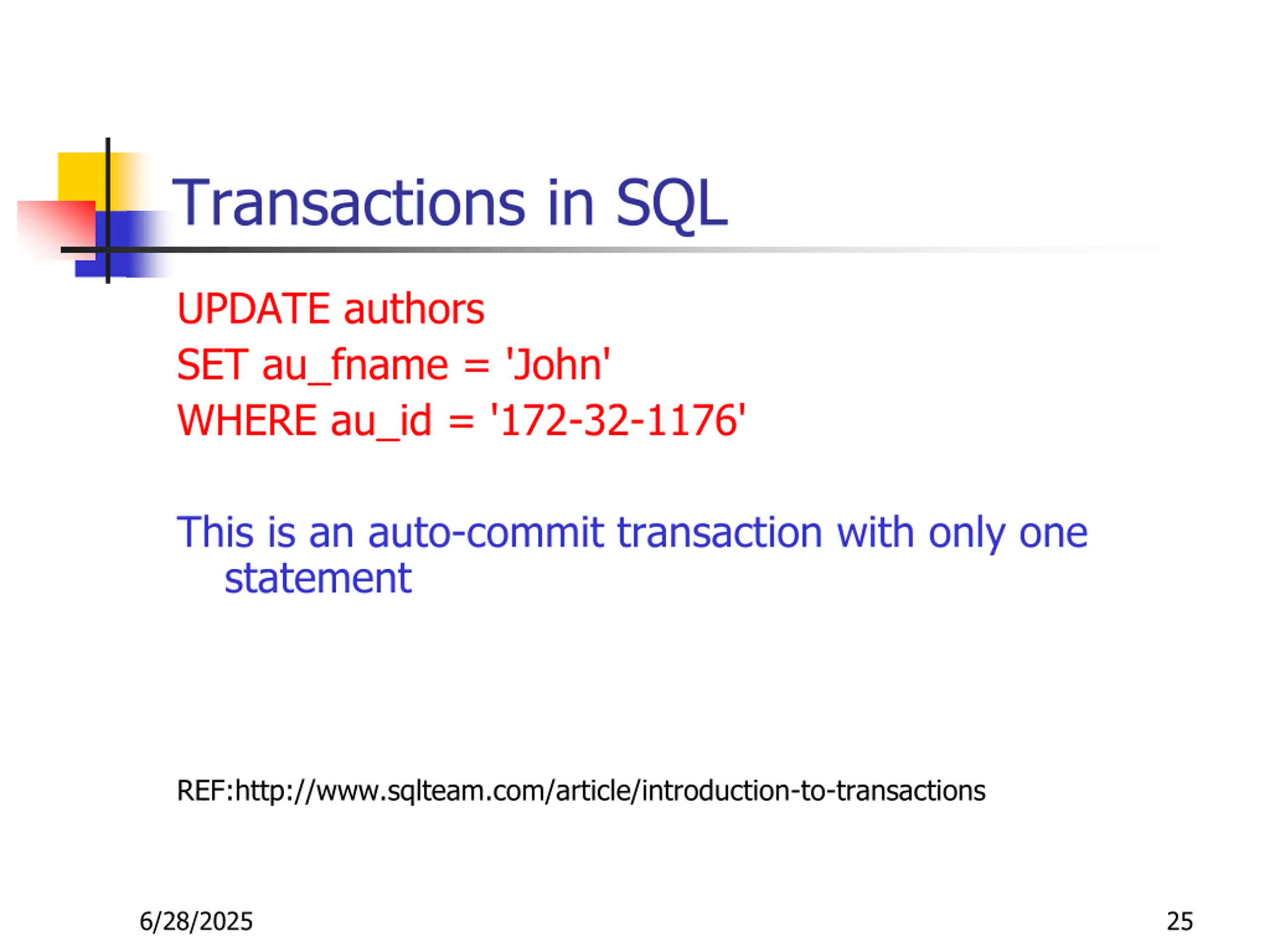 Transactions in SQL

UPDATE authors
SET au_fname = 'John'
WHERE au_id = '172-32-1176'

This is an auto-commit transaction with only one statement

REF:http://www.sqlteam.com/article/introduction-to-transactions

6/28/2025

25